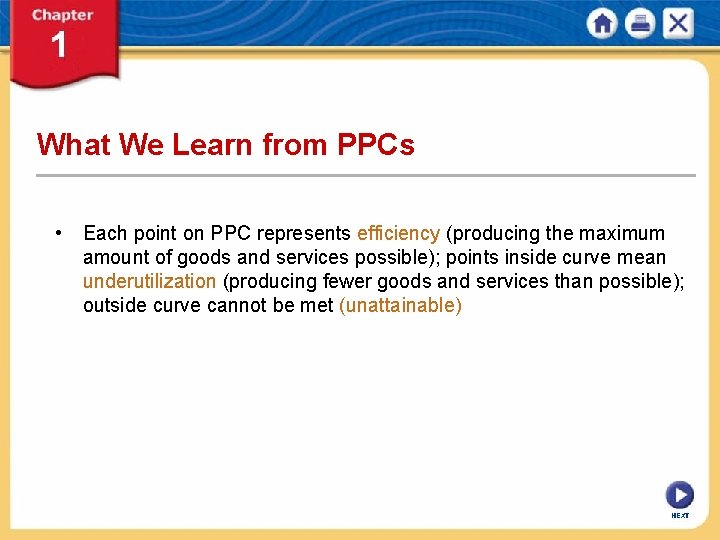 Chapter
1

What We Learn from PPCs

• Each point on PPC represents efficiency (producing the maximum amount of goods and services possible); points inside curve mean underutilization (producing fewer goods and services than possible); outside curve cannot be met (unattainable)

NEXT